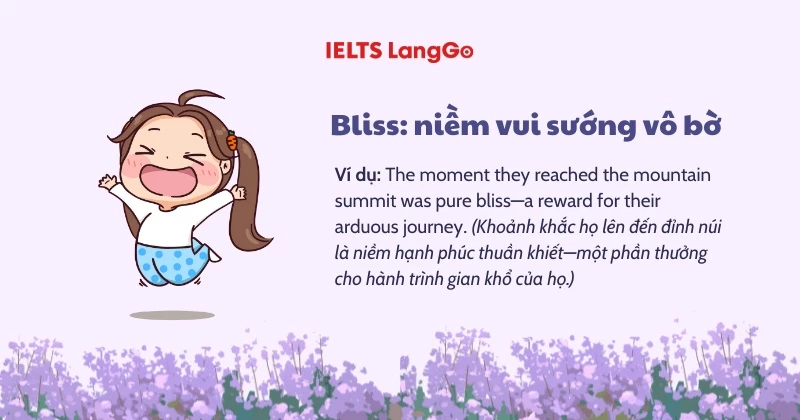 IELTS LangGo

Bliss: niềm vui sướng vô bờ

Ví dụ: The moment they reached the mountain summit was pure bliss—a reward for their arduous journey. (Khoảnh khắc họ lên đến đỉnh núi là niềm hạnh phúc thuần khiết—một phần thưởng cho hành trình gian khổ của họ.)